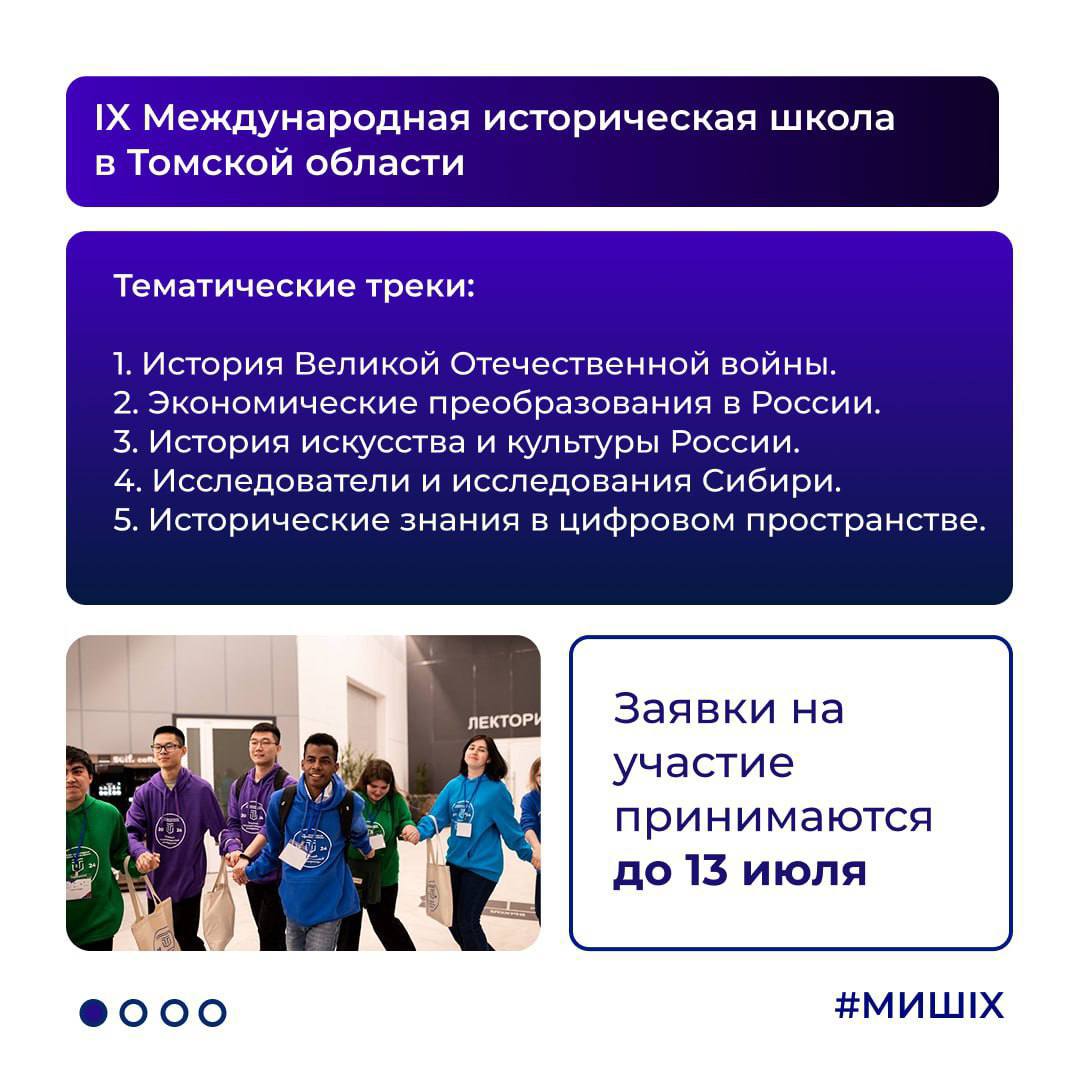 IX Международная историческая школа в Томской области

Тематические треки:

1. История Великой Отечественной войны.
2. Экономические преобразования в России.
3. История искусства и культуры России.
4. Исследователи и исследования Сибири.
5. Исторические знания в цифровом пространстве.

ЛЕКТОРИ

Заявки на участие принимаются до 13 июля

#МИШIX